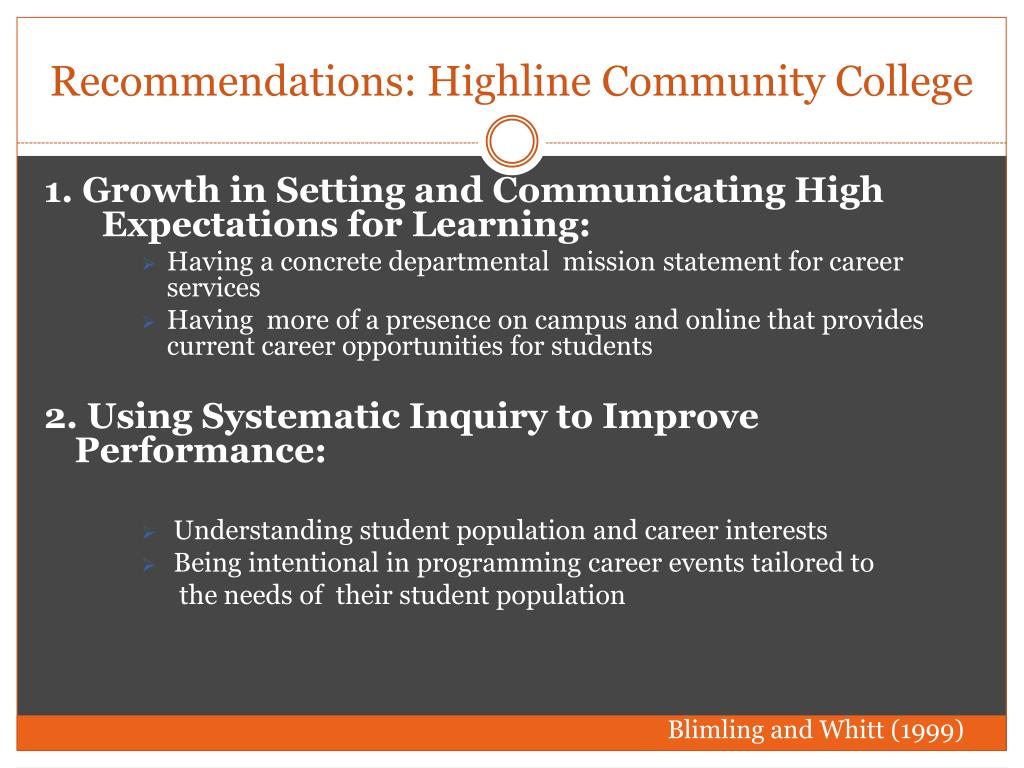 Recommendations: Highline Community College

1. Growth in Setting and Communicating High Expectations for Learning:

➢ Having a concrete departmental mission statement for career services
➢ Having more of a presence on campus and online that provides current career opportunities for students

2. Using Systematic Inquiry to Improve Performance:

➢ Understanding student population and career interests
➢ Being intentional in programming career events tailored to the needs of their student population

Blimling and Whitt (1999)